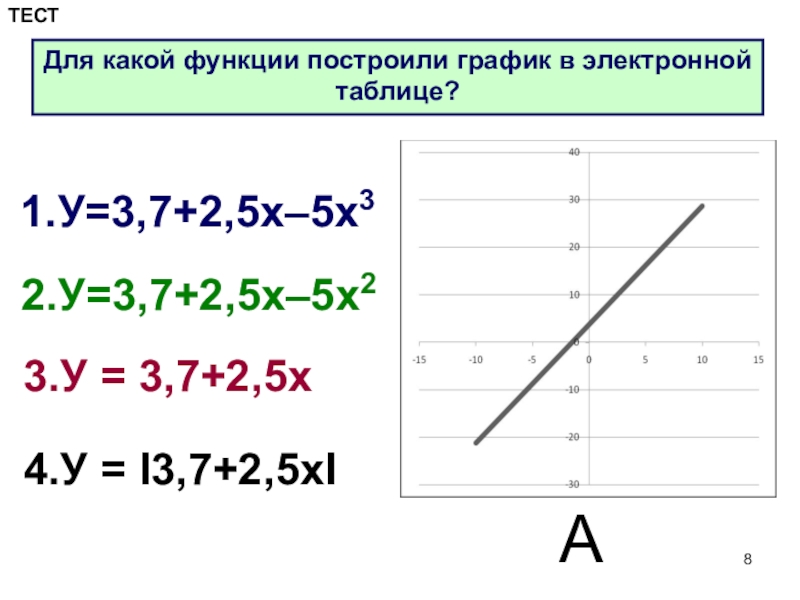 ТЕСТ

Для какой функции построили график в электронной таблице?

1.У=3,7+2,5х–5х$^3$

2.У=3,7+2,5х–5х$^2$

3.У = 3,7+2,5х

4.У = I3,7+2,5хI

40
30
20
10
0
-10
-20
-30
-15 -10 -5 0 5 10 15

А

8